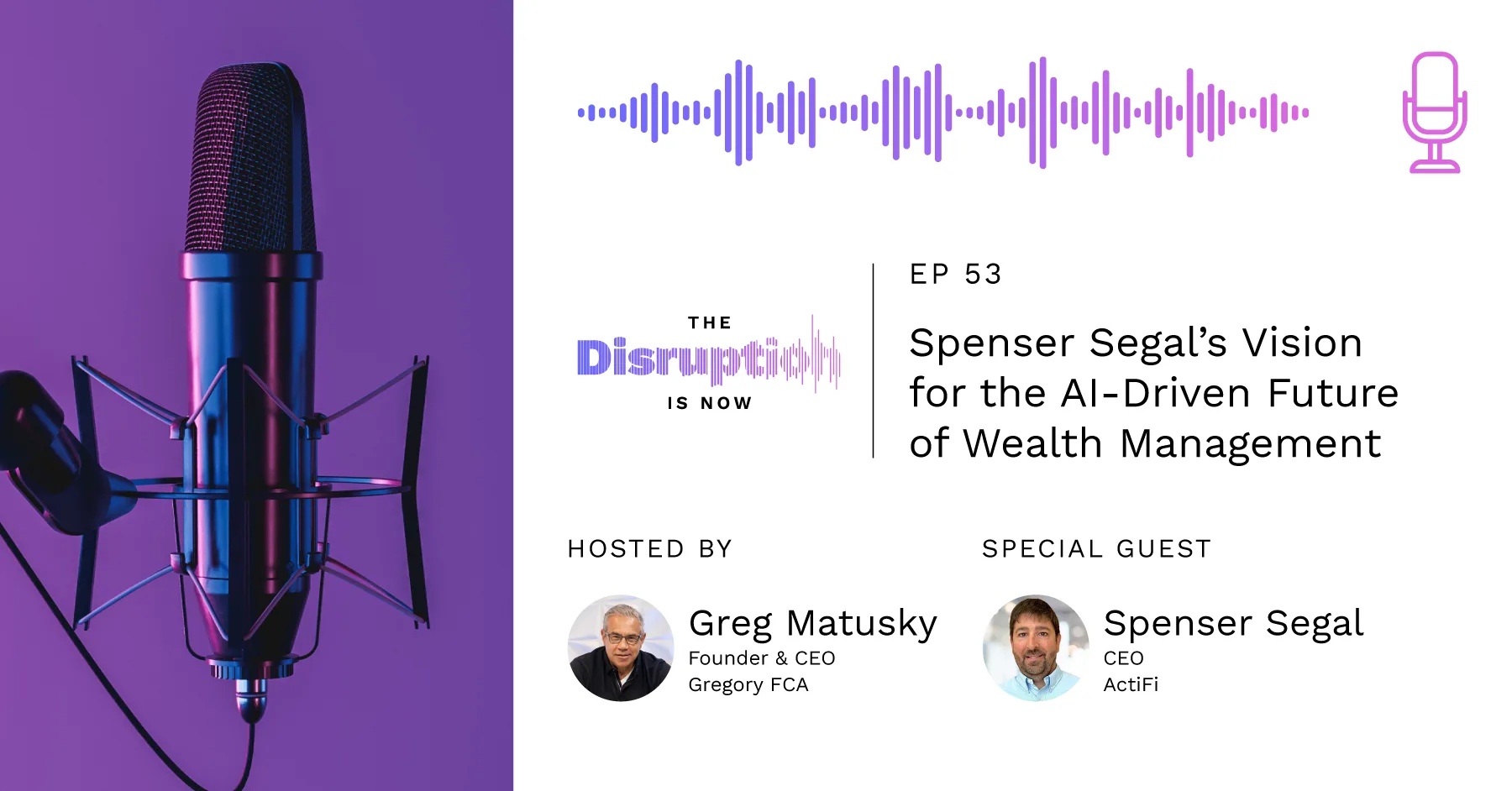 THE
Disruption
IS NOW

EP 53

Spenser Segal's Vision for the AI-Driven Future of Wealth Management

HOSTED BY

Greg Matusky
Founder & CEO
Gregory FCA

SPECIAL GUEST

Spenser Segal
CEO
ActiFi